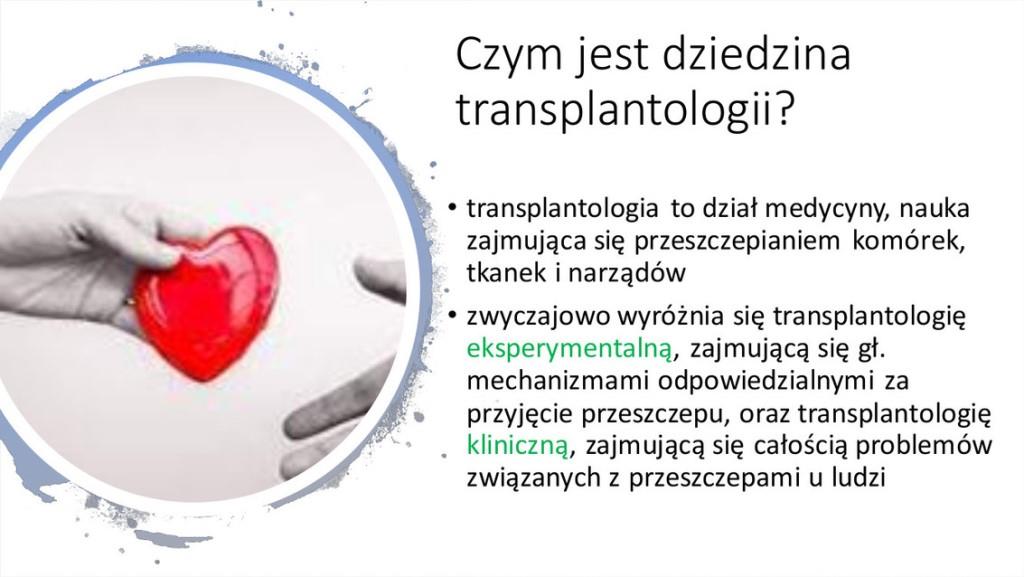 Czym jest dziedzina transplantologii?

• transplantologia to dział medycyny, nauka zajmująca się przeszczepianiem komórek, tkanek i narządów

• zwyczajowo wyróżnia się transplantologię eksperymentalną, zajmującą się gł. mechanizmami odpowiedzialnymi za przyjęcie przeszczepu, oraz transplantologię kliniczną, zajmującą się całością problemów związanych z przeszczepami u ludzi